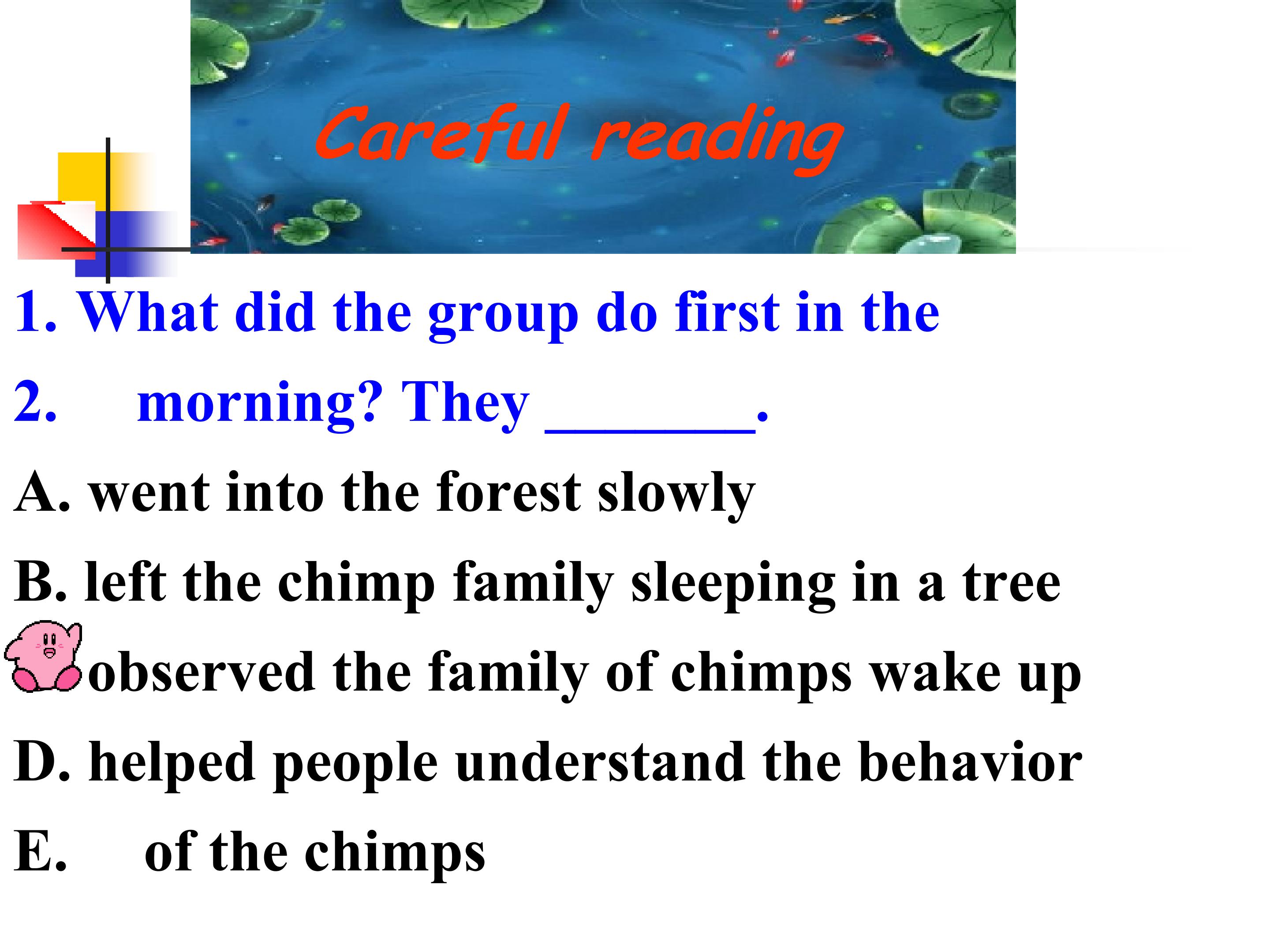 Careful reading

1. What did the group do first in the

2. morning? They _______.

A. went into the forest slowly

B. left the chimp family sleeping in a tree

observed the family of chimps wake up

D. helped people understand the behavior

E. of the chimps